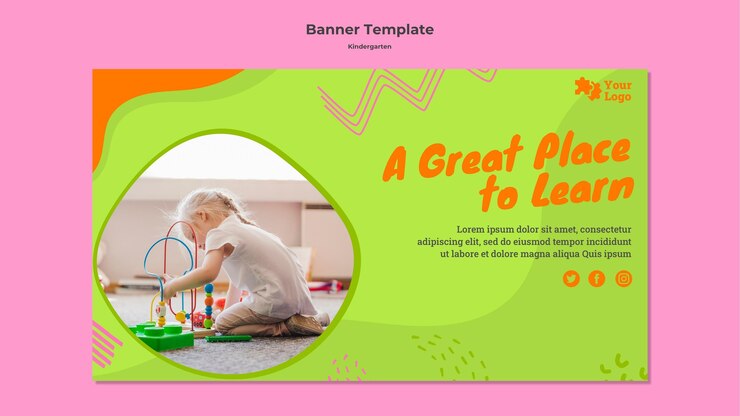 Banner Template
Kindergarten

Your Logo

A Great Place to Learn

Lorem ipsum dolor sit amet, consectetur adipiscing elit, sed do eiusmod tempor incididunt ut labore et dolore magna aliqua Quis ipsum